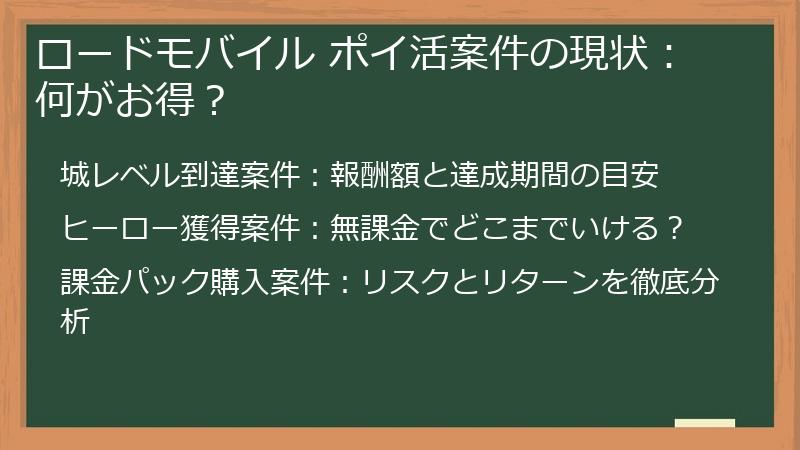 ロードモバイル ポイ活案件の現状：何がお得？

城レベル到達案件：報酬額と達成期間の目安

ヒーロー獲得案件：無課金でどこまでいける？

課金パック購入案件：リスクとリターンを徹底分析